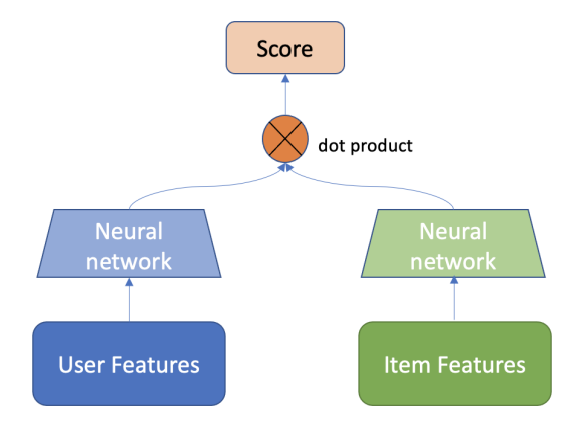 Score

dot product

Neural network

Neural network

User Features

Item Features